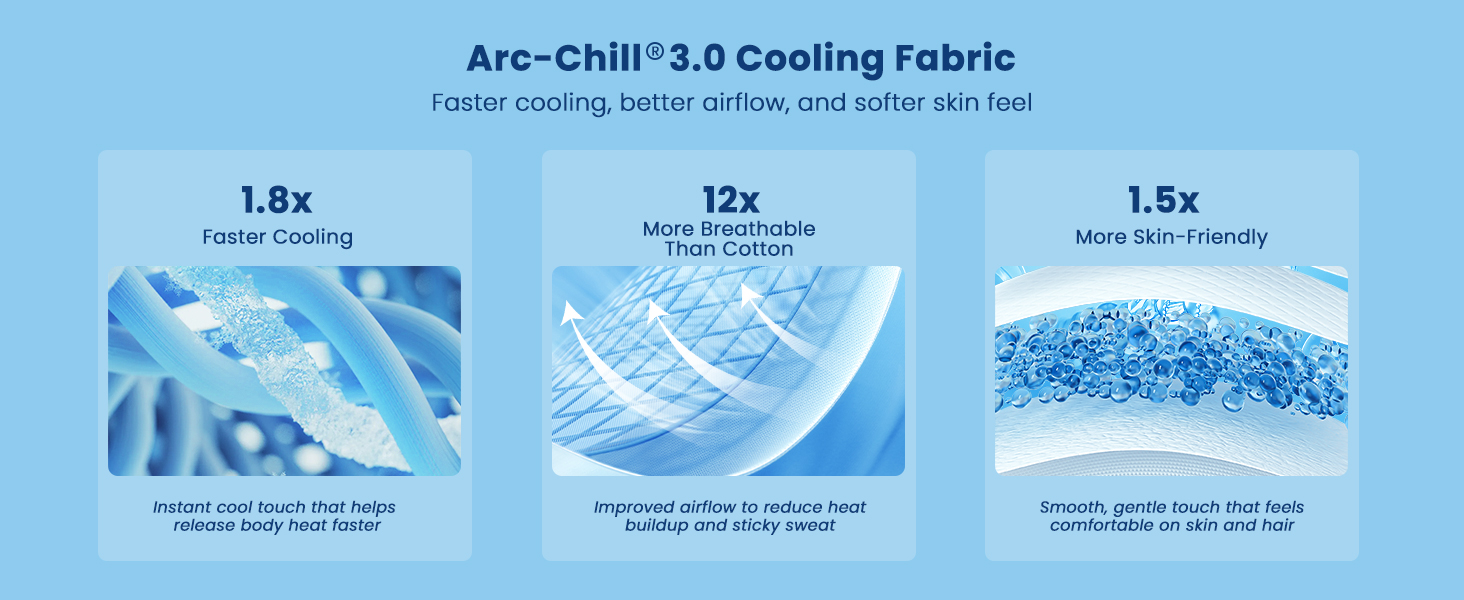 Arc-Chill® 3.0 Cooling Fabric
Faster cooling, better airflow, and softer skin feel

1.8x
Faster Cooling

Instant cool touch that helps release body heat faster

12x
More Breathable Than Cotton

Improved airflow to reduce heat buildup and sticky sweat

1.5x
More Skin-Friendly

Smooth, gentle touch that feels comfortable on skin and hair